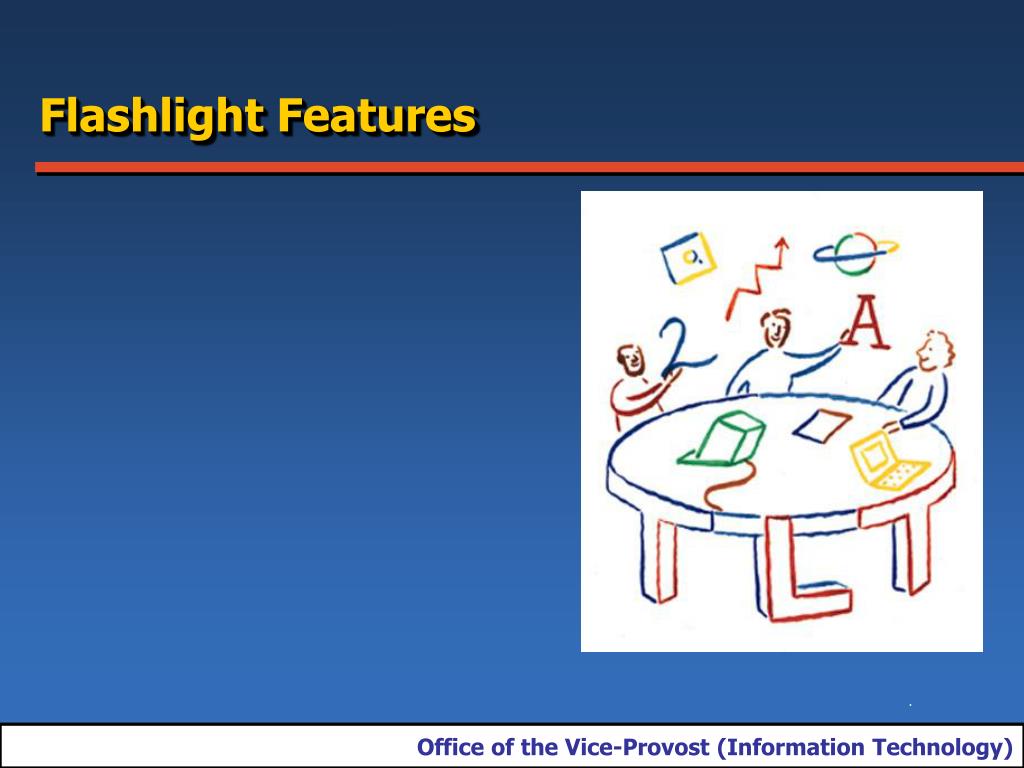 Flashlight Features

2

A

Office of the Vice-Provost (Information Technology)